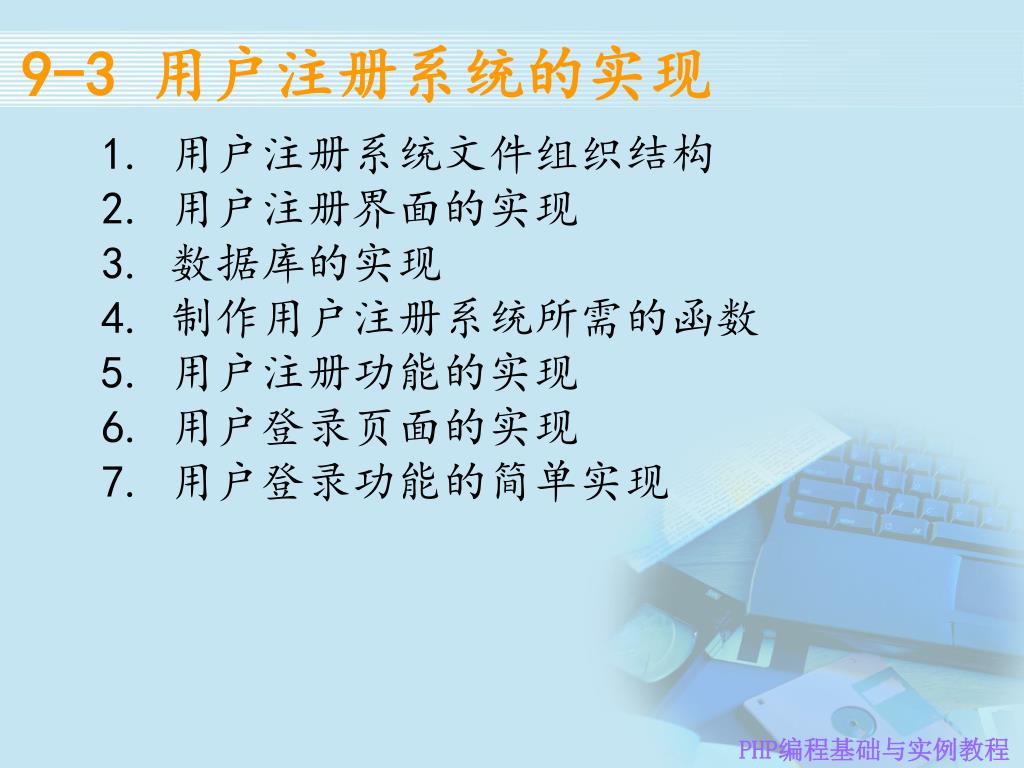 9-3 用户注册系统的实现

1. 用户注册系统文件组织结构
2. 用户注册界面的实现
3. 数据库的实现
4. 制作用户注册系统所需的函数
5. 用户注册功能的实现
6. 用户登录页面的实现
7. 用户登录功能的简单实现

PHP编程基础与实例教程